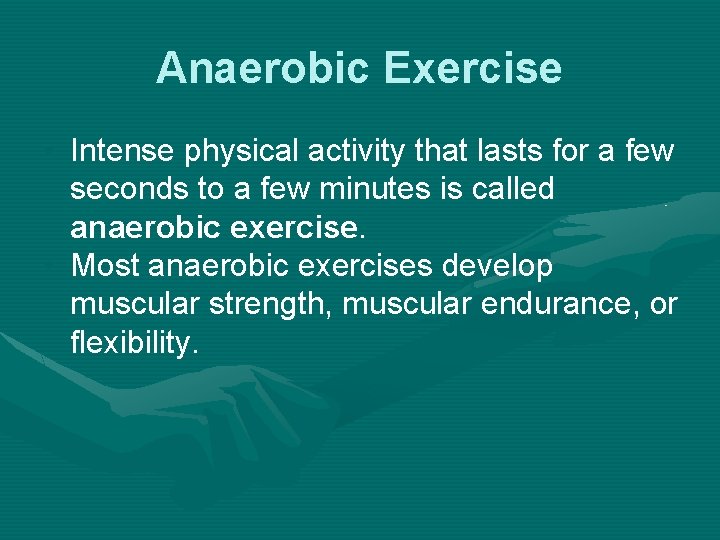 Anaerobic Exercise

Intense physical activity that lasts for a few seconds to a few minutes is called anaerobic exercise.

Most anaerobic exercises develop muscular strength, muscular endurance, or flexibility.